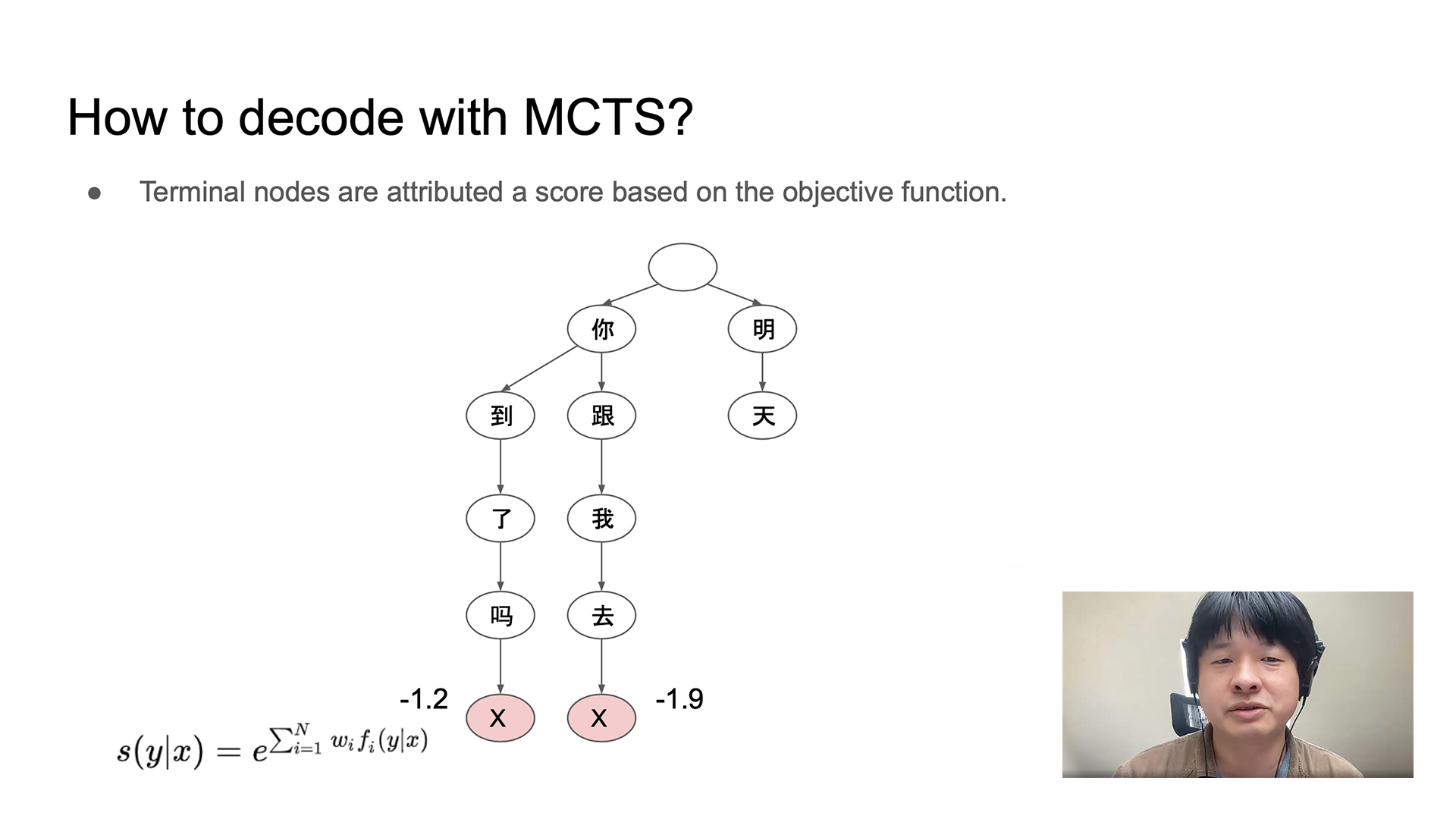 How to decode with MCTS?

● Terminal nodes are attributed a score based on the objective function.

你

明

到

跟

天

了

我

吗

去

-1.2

X

X

-1.9

$s(y|x) = e^{\sum_{i=1}^{N} w_i f_i(y|x)}$